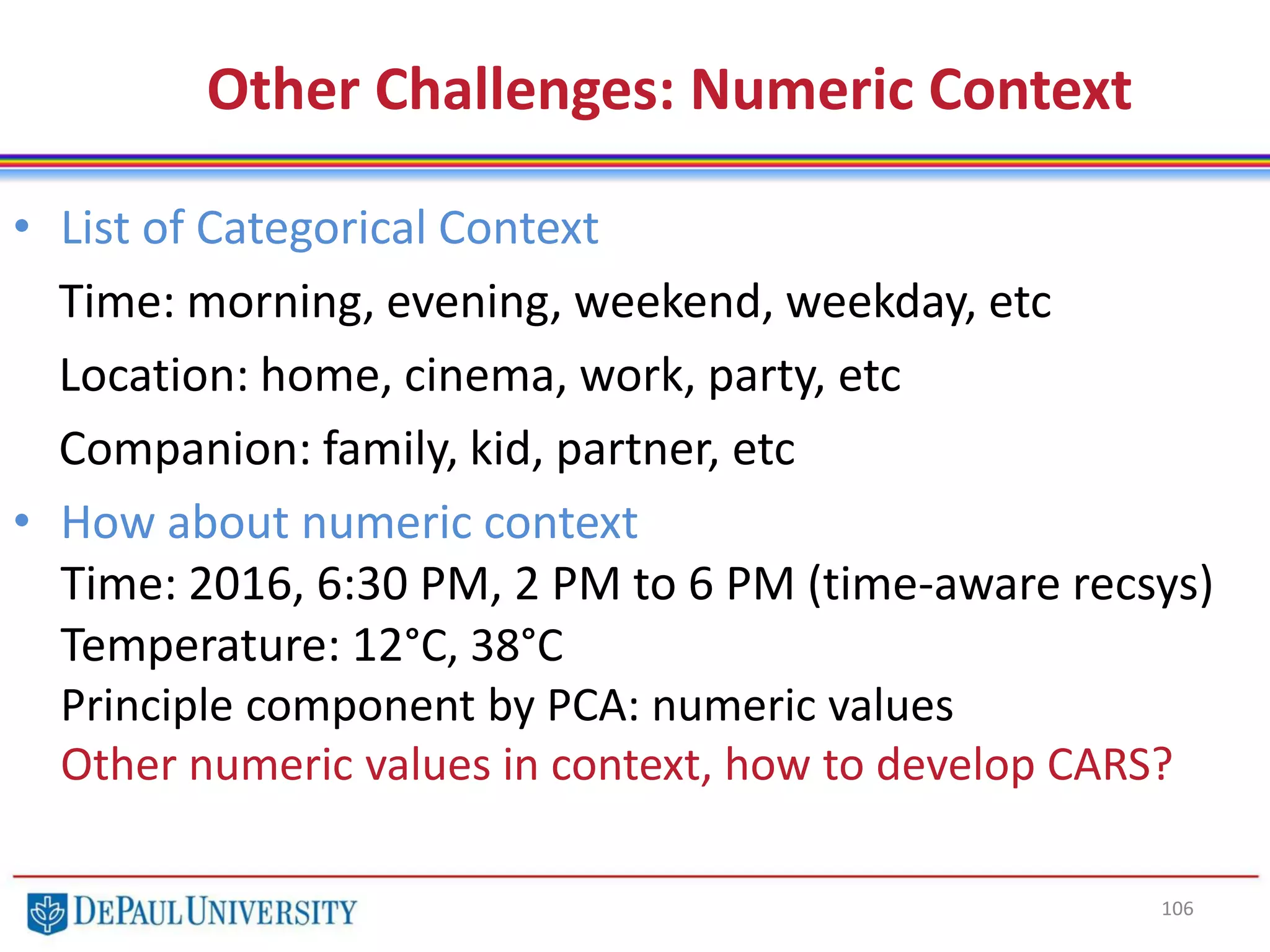 Other Challenges: Numeric Context

• List of Categorical Context

Time: morning, evening, weekend, weekday, etc

Location: home, cinema, work, party, etc

Companion: family, kid, partner, etc

• How about numeric context

Time: 2016, 6:30 PM, 2 PM to 6 PM (time-aware recsys)

Temperature: 12°C, 38°C

Principle component by PCA: numeric values

Other numeric values in context, how to develop CARS?

DEPAUL UNIVERSITY

106